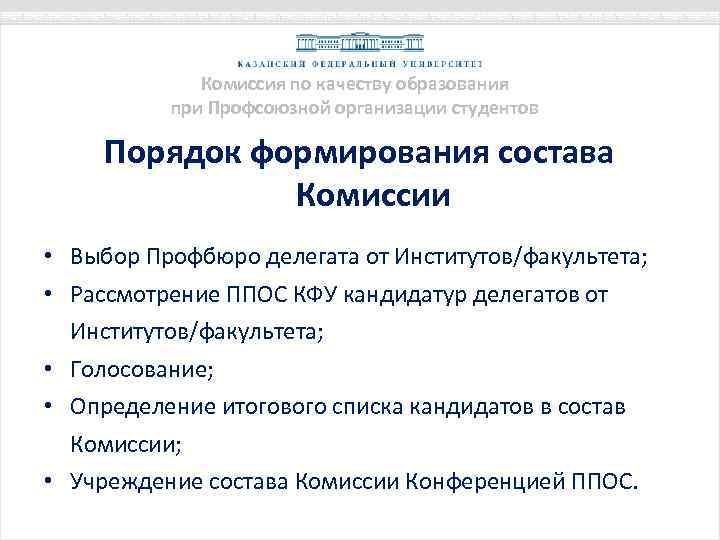 КАЗАНСКИЙ ФЕДЕРАЛЬНЫЙ УНИВЕРСИТЕТ
Комиссия по качеству образования при Профсоюзной организации студентов

Порядок формирования состава Комиссии

• Выбор Профбюро делегата от Институтов/факультета;
• Рассмотрение ППОС КФУ кандидатур делегатов от Институтов/факультета;
• Голосование;
• Определение итогового списка кандидатов в состав Комиссии;
• Учреждение состава Комиссии Конференцией ППОС.